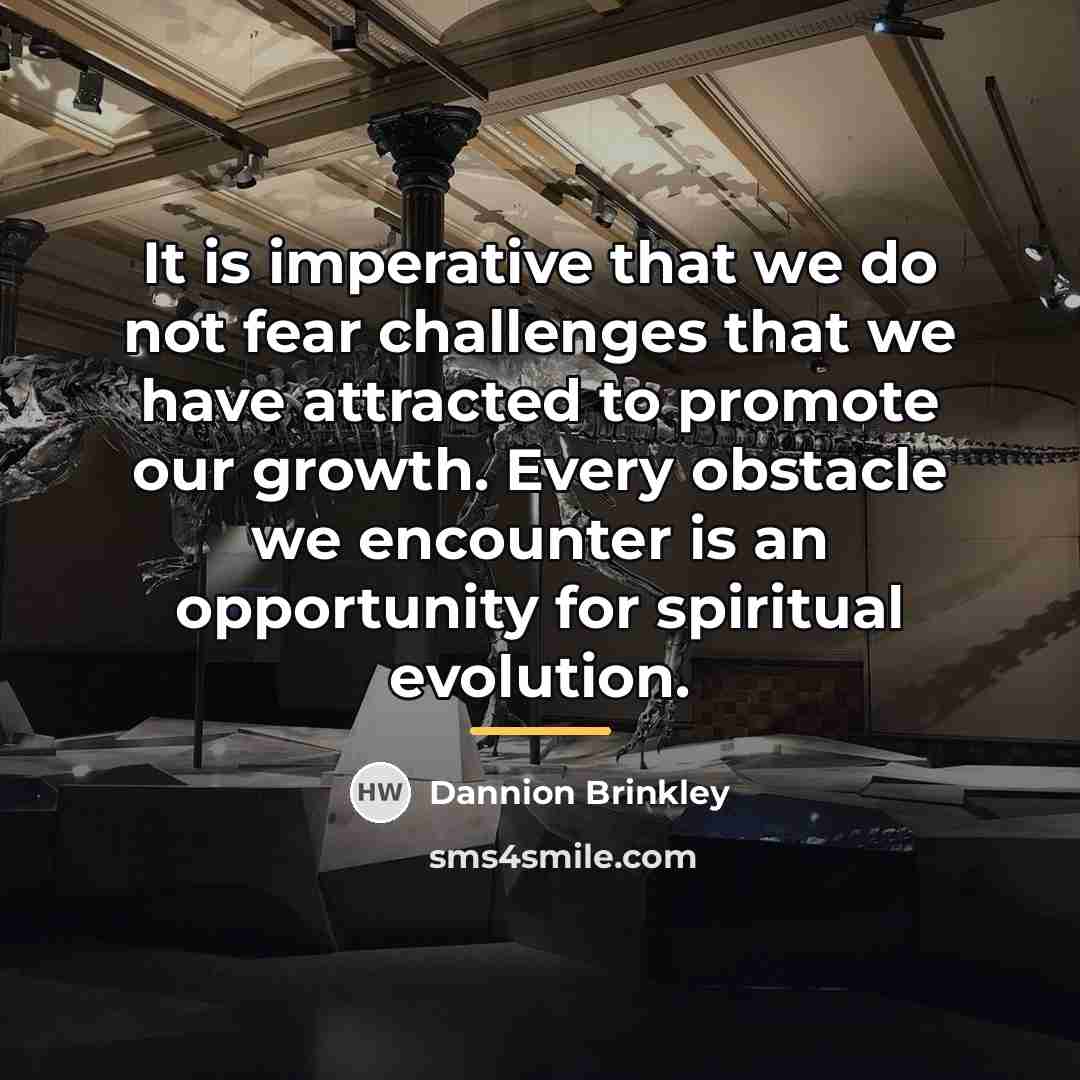 It is imperative that we do not fear challenges that we have attracted to promote our growth. Every obstacle we encounter is an opportunity for spiritual evolution.

HW Dannion Brinkley

sms4smile.com